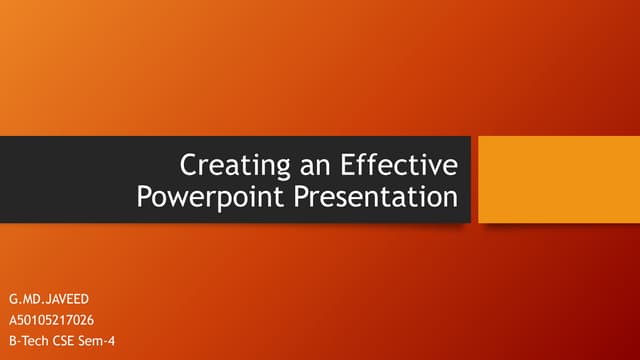 Creating an Effective Powerpoint Presentation

G.MD.JAVEED
A50105217026
B-Tech CSE Sem-4